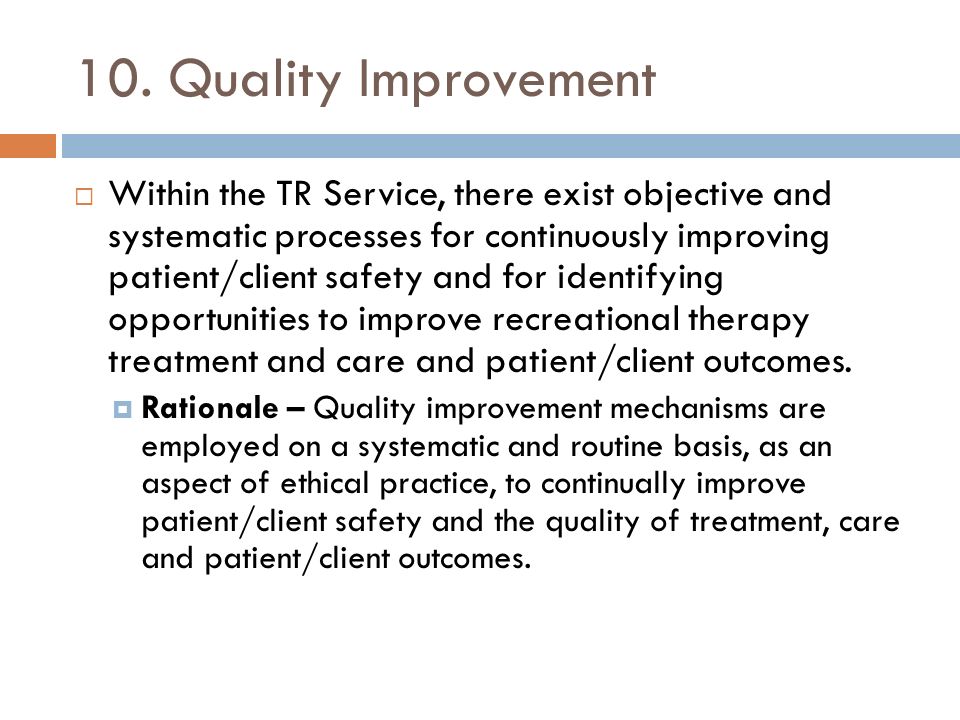 10. Quality Improvement

Within the TR Service, there exist objective and systematic processes for continuously improving patient/client safety and for identifying opportunities to improve recreational therapy treatment and care and patient/client outcomes.

Rationale – Quality improvement mechanisms are employed on a systematic and routine basis, as an aspect of ethical practice, to continually improve patient/client safety and the quality of treatment, care and patient/client outcomes.